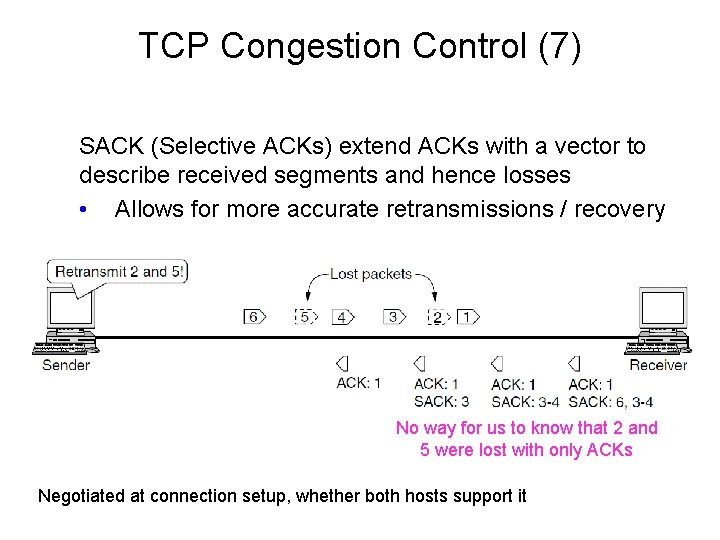 TCP Congestion Control (7)

SACK (Selective ACKs) extend ACKs with a vector to describe received segments and hence losses

• Allows for more accurate retransmissions / recovery

Retransmit 2 and 5!

Lost packets

6 5 4 3 2 1

Sender

Receiver

ACK: 1

ACK: 1
SACK: 3

ACK: 1
SACK: 3-4

ACK: 1
SACK: 6, 3-4

No way for us to know that 2 and 5 were lost with only ACKs

Negotiated at connection setup, whether both hosts support it